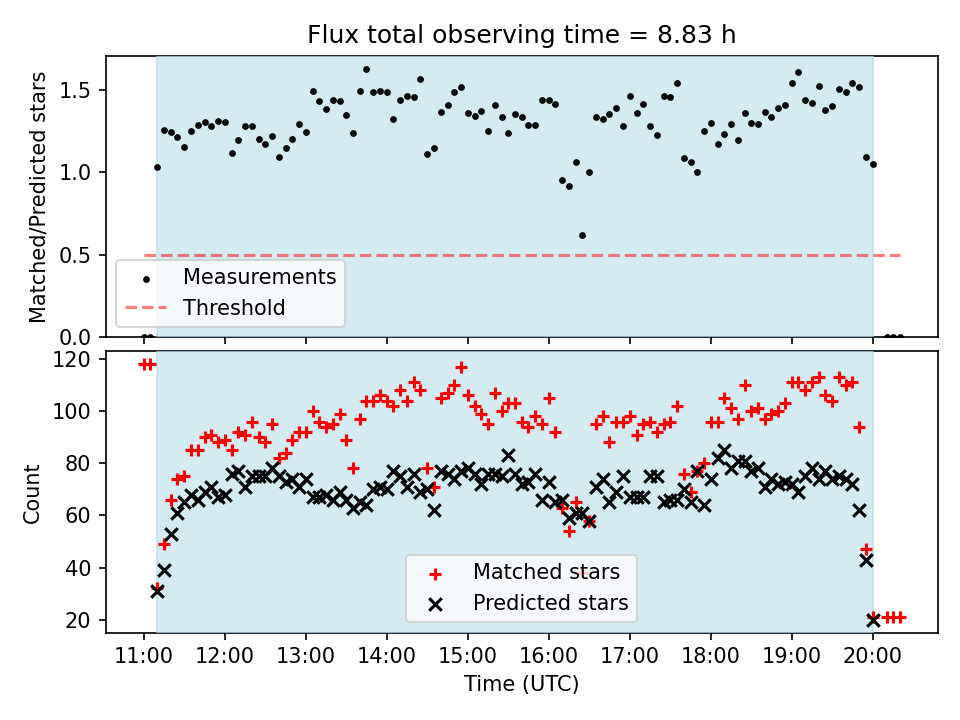 Flux total observing time = 8.83 h

Matched/Predicted stars

1.5
1.0
0.5
0.0

Measurements
Threshold

Count

120
100
80
60
40
20

Matched stars
Predicted stars

11:00
12:00
13:00
14:00
15:00
16:00
17:00
18:00
19:00
20:00

Time (UTC)